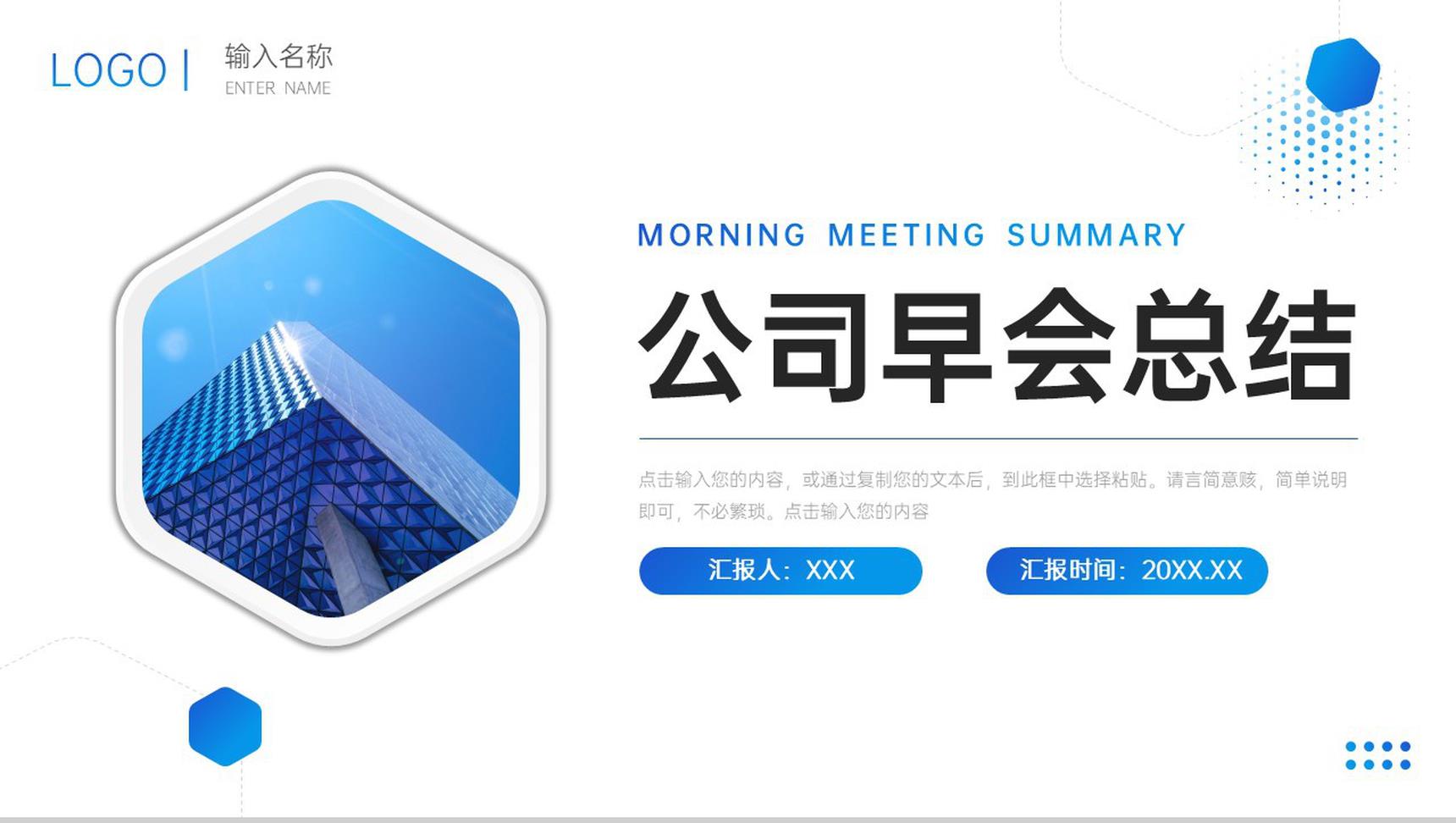 LOGO | 输入名称
ENTER NAME

MORNING MEETING SUMMARY

公司早会总结

点击输入您的内容，或通过复制您的文本后，到此框中选择粘贴。请言简意赅，简单说明即可，不必繁琐。点击输入您的内容

汇报人：XXX

汇报时间：20XX.XX